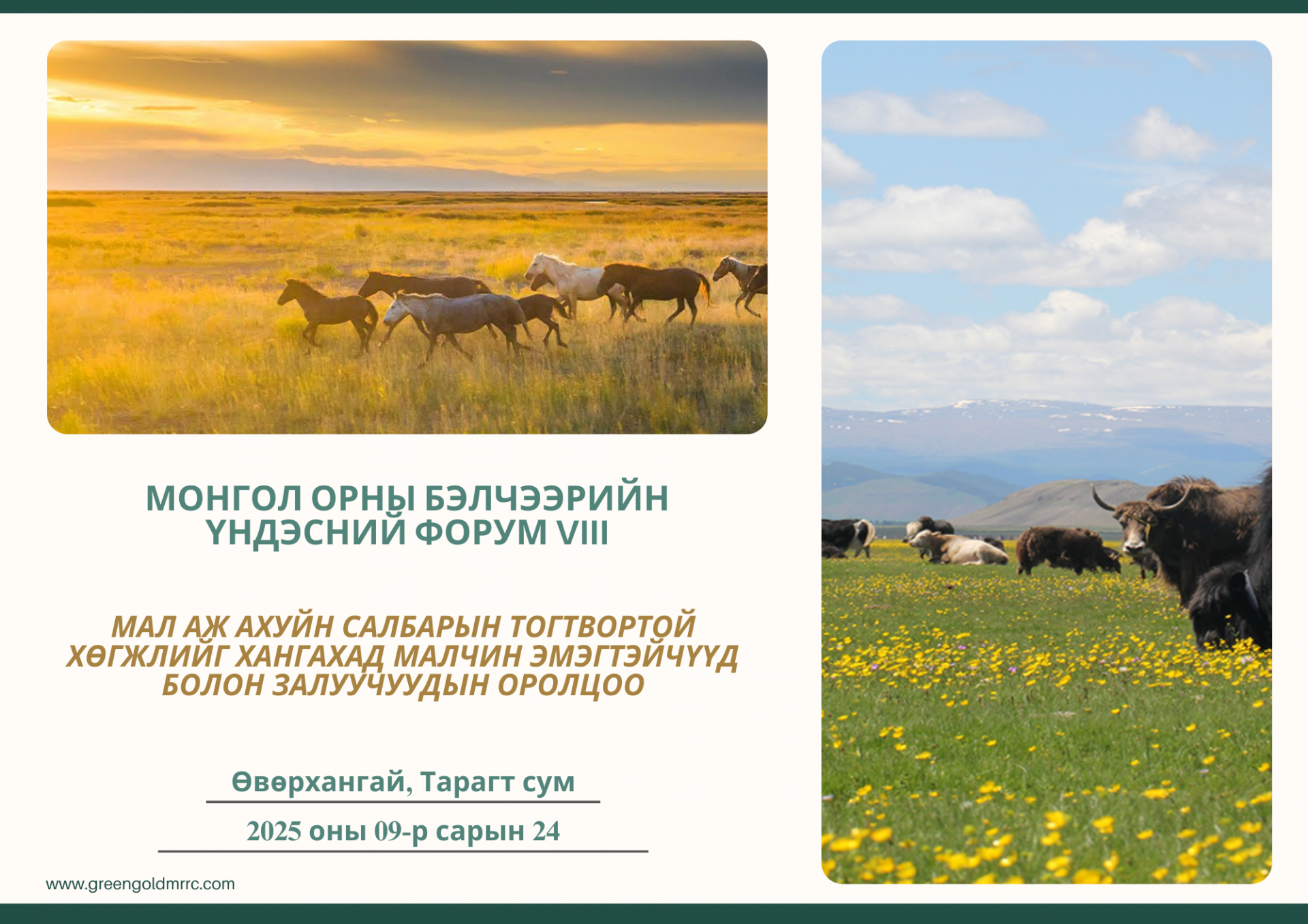 МОНГОЛ ОРНЫ БЭЛЧЭЭРИЙН ҮНДЭСНИЙ ФОРУМ VIII

МАЛ АЖ АХУЙН САЛБАРЫН ТОГТВОРТОЙ ХӨГЖЛИЙГ ХАНГАХАД МАЛЧИН ЭМЭГТЭЙЧҮҮД БОЛОН ЗАЛУУЧУУДЫН ОРОЛЦОО

Өвөрхангай, Тарагт сум

2025 оны 09-р сарын 24

www.greengoldmrrc.com